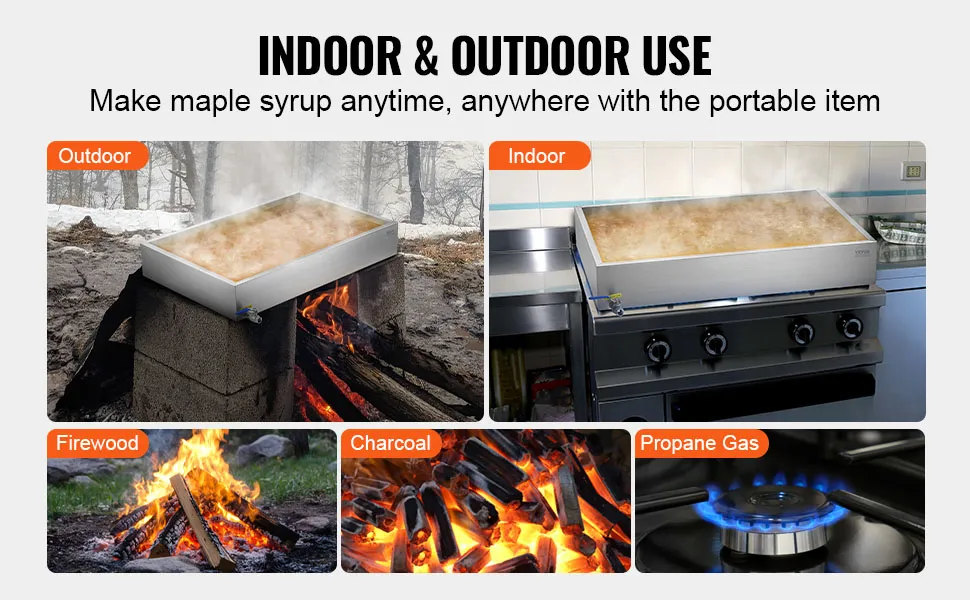 INDOOR & OUTDOOR USE

Make maple syrup anytime, anywhere with the portable item

Outdoor

Indoor

Firewood

Charcoal

Propane Gas